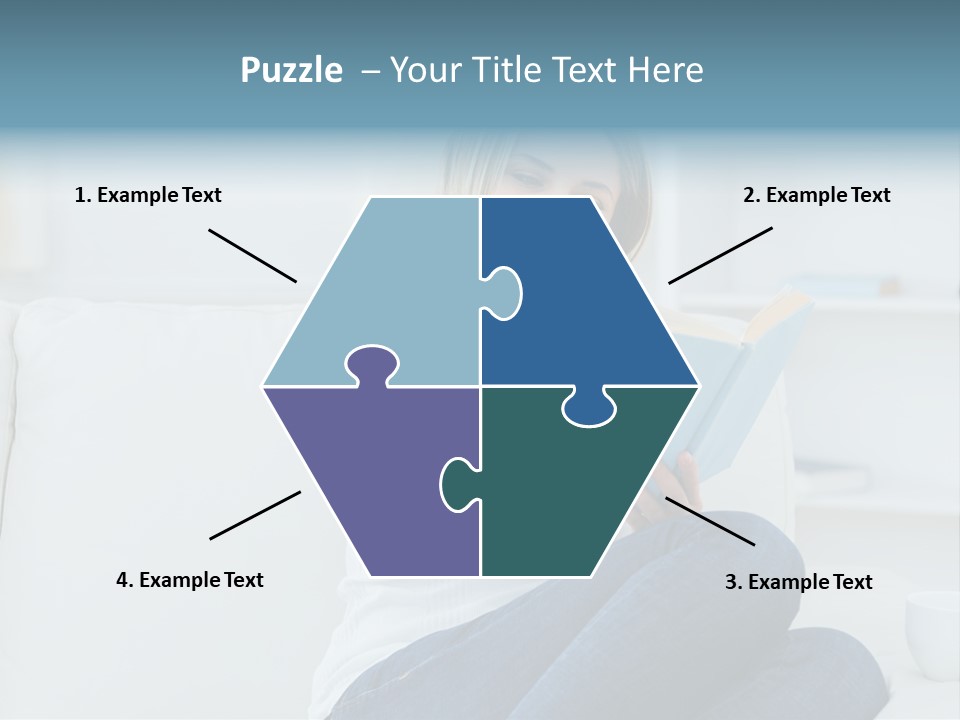 Puzzle – Your Title Text Here

1. Example Text

2. Example Text

4. Example Text

3. Example Text